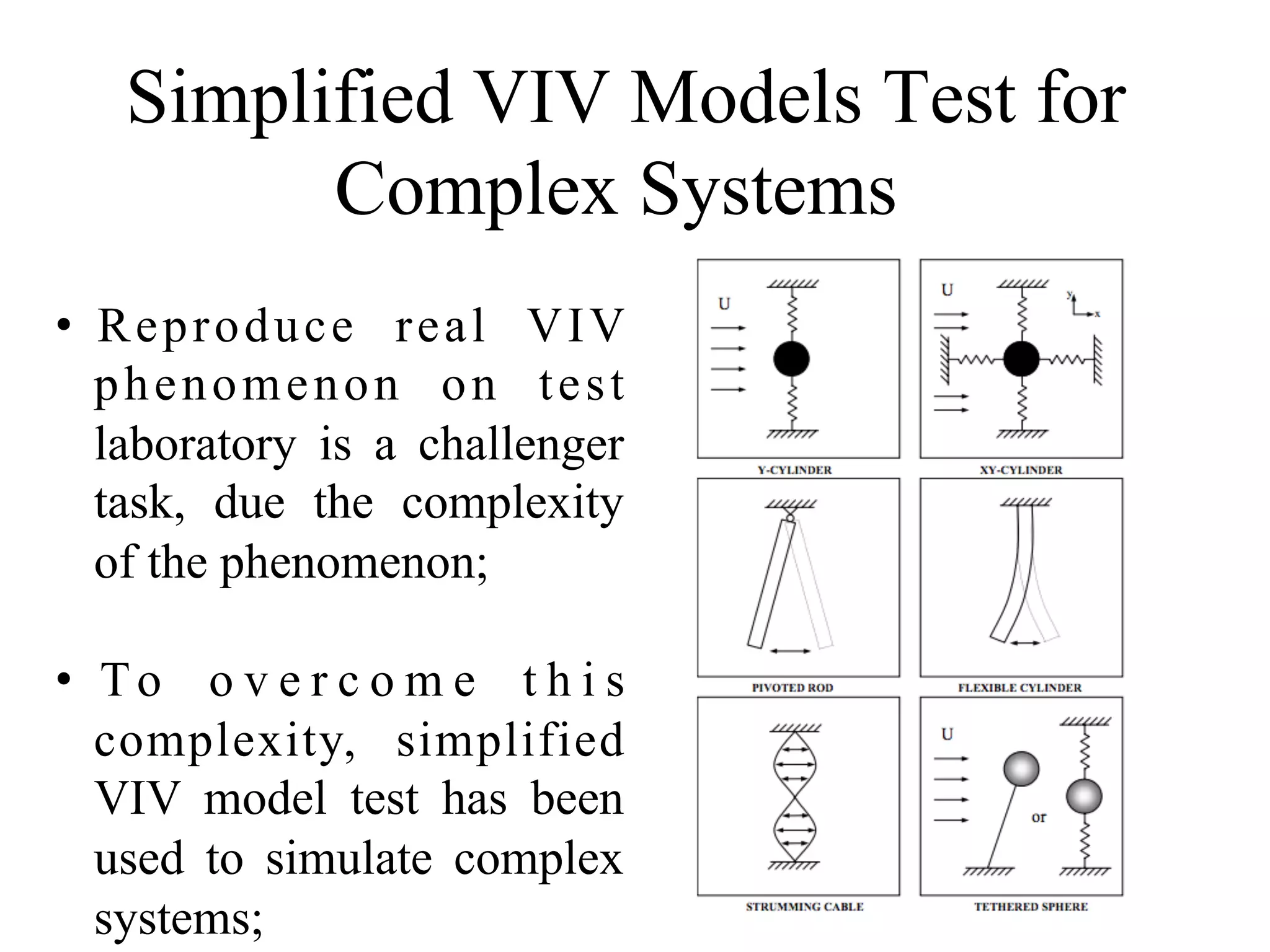 Simplified VIV Models Test for Complex Systems

• Reproduce real VIV phenomenon on test laboratory is a challenger task, due the complexity of the phenomenon;

• To overcome this complexity, simplified VIV model test has been used to simulate complex systems;

U

Y-CYLINDER

U

y

x

XY-CYLINDER

PIVOTED ROD

FLEXIBLE CYLINDER

STRUMMING CABLE

U

or

TETHERED SPHERE